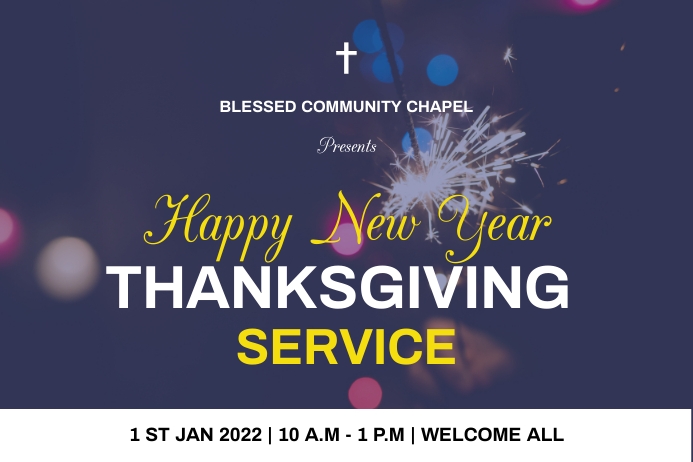 BLESSED COMMUNITY CHAPEL

Presents

Happy New Year
THANKSGIVING
SERVICE

1 ST JAN 2022 | 10 A.M - 1 P.M | WELCOME ALL